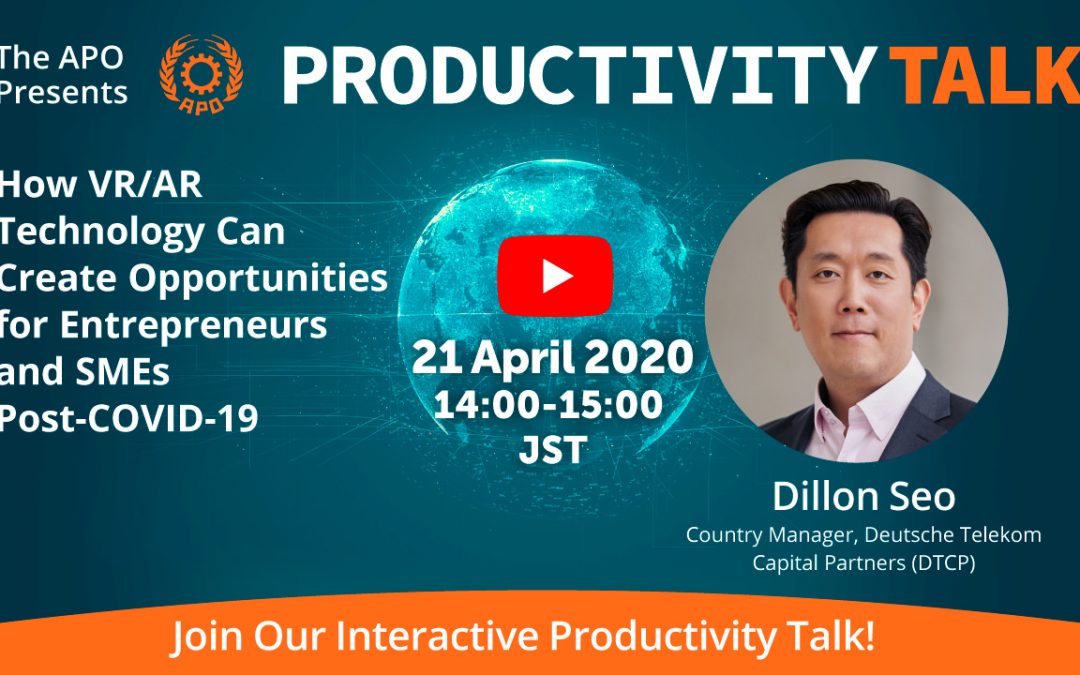 The APO Presents

APO

PRODUCTIVITY TALK

How VR/AR Technology Can Create Opportunities for Entrepreneurs and SMEs Post-COVID-19

21 April 2020
14:00-15:00
JST

Dillon Seo
Country Manager, Deutsche Telekom Capital Partners (DTCP)

Join Our Interactive Productivity Talk!